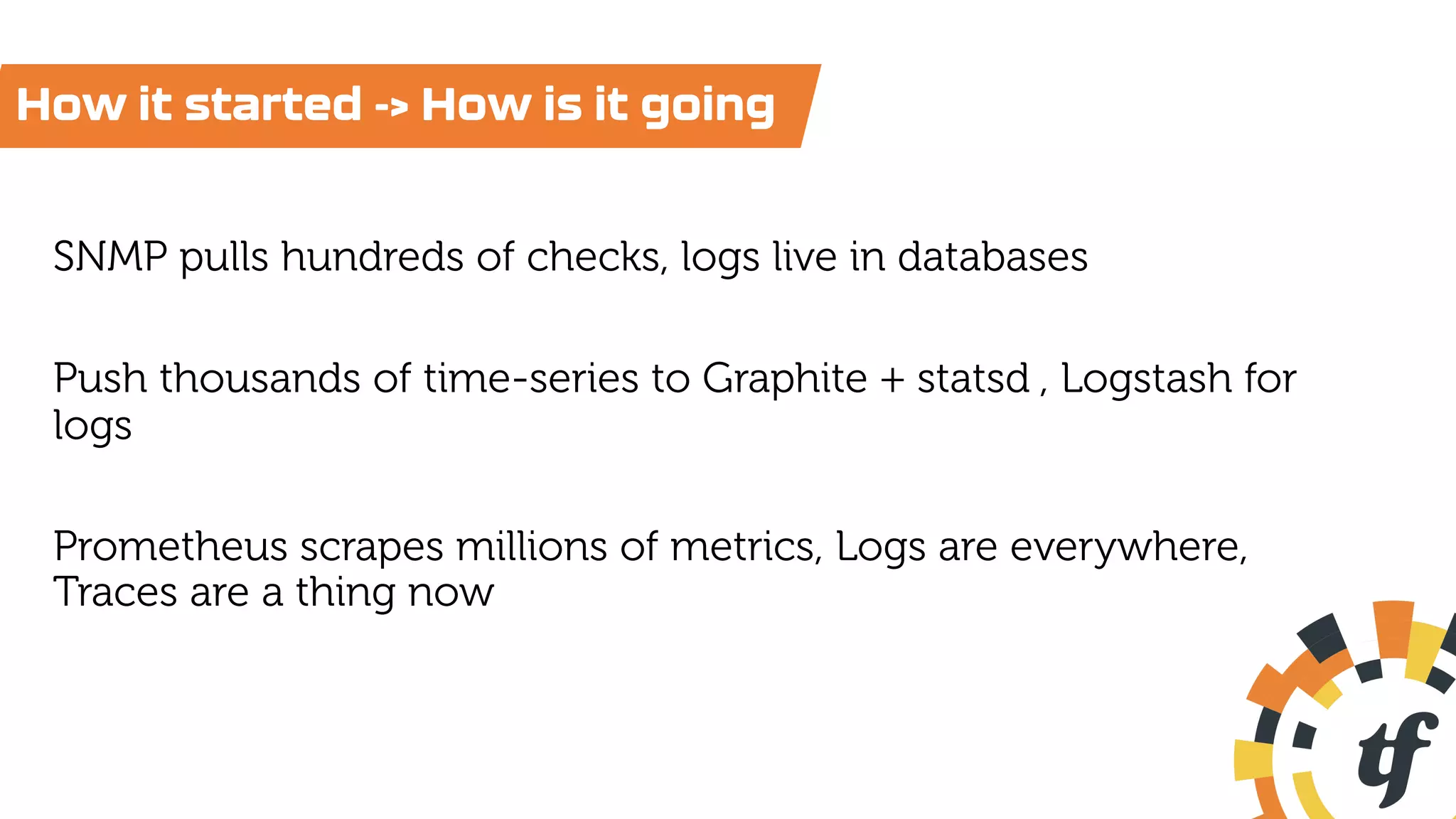 How it started -> How is it going

SNMP pulls hundreds of checks, logs live in databases

Push thousands of time-series to Graphite + statsd , Logstash for logs

Prometheus scrapes millions of metrics, Logs are everywhere, Traces are a thing now

tf